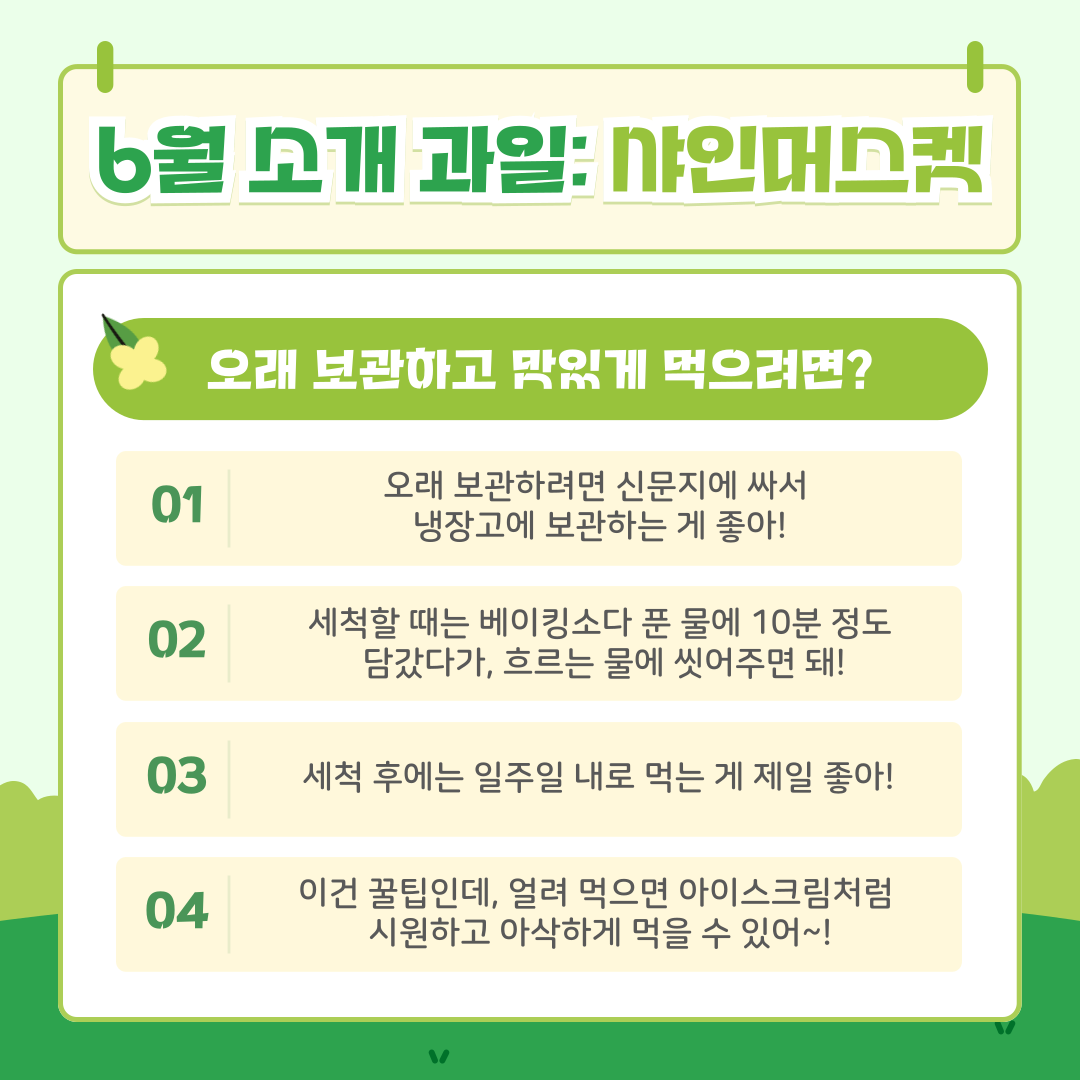 6월 소개 과일: 샤인머스켓

오래 보관하고 맛있게 먹으려면?

01 오래 보관하려면 신문지에 싸서 냉장고에 보관하는 게 좋아!

02 세척할 때는 베이킹소다 푼 물에 10분 정도 담갔다가, 흐르는 물에 씻어주면 돼!

03 세척 후에는 일주일 내로 먹는 게 제일 좋아!

04 이건 꿀팁인데, 얼려 먹으면 아이스크림처럼 시원하고 아삭하게 먹을 수 있어~!